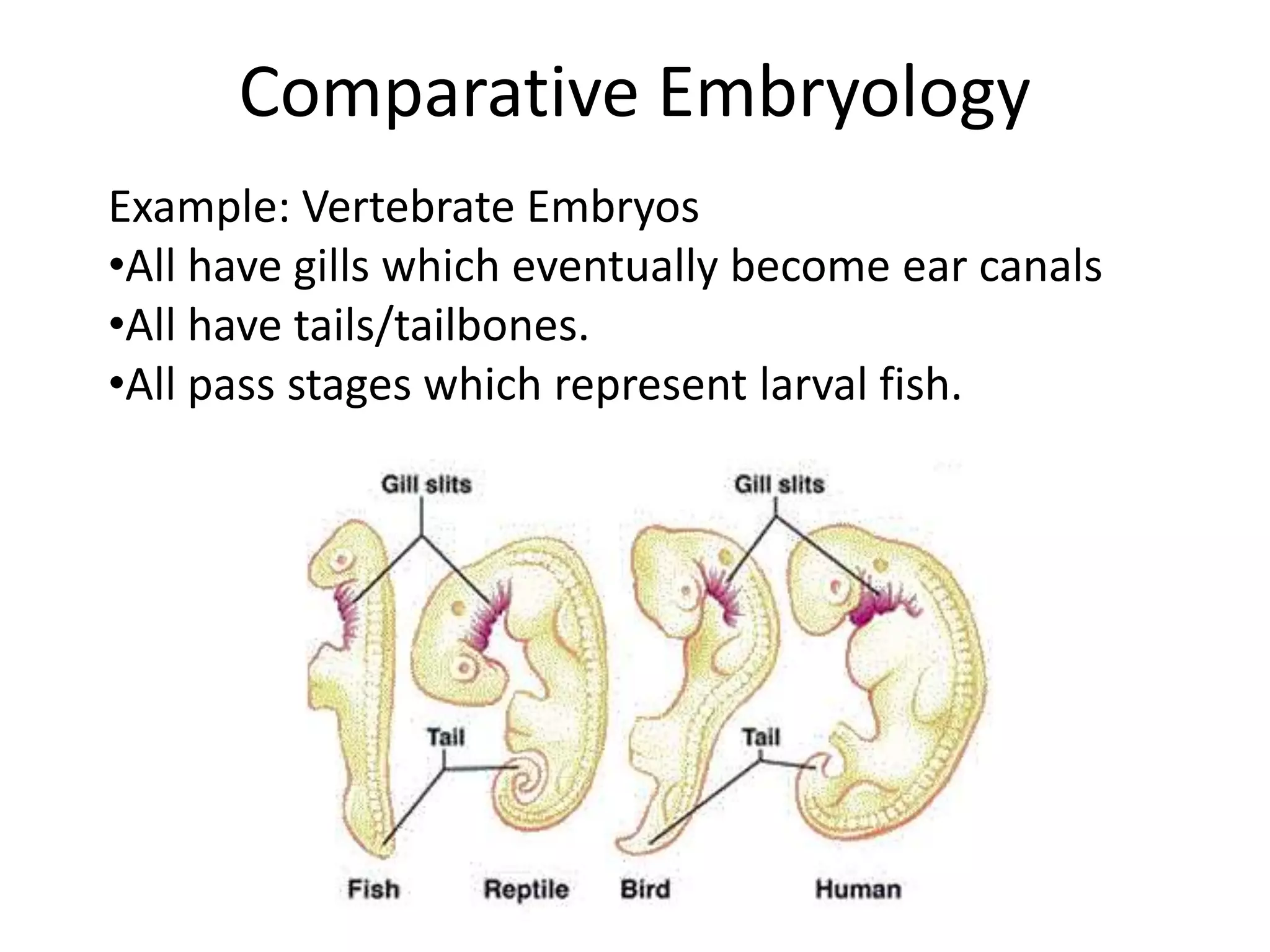 Comparative Embryology

Example: Vertebrate Embryos
•All have gills which eventually become ear canals
•All have tails/tailbones.
•All pass stages which represent larval fish.

Gill slits

Gill slits

Tail

Tail

Fish Reptile Bird Human